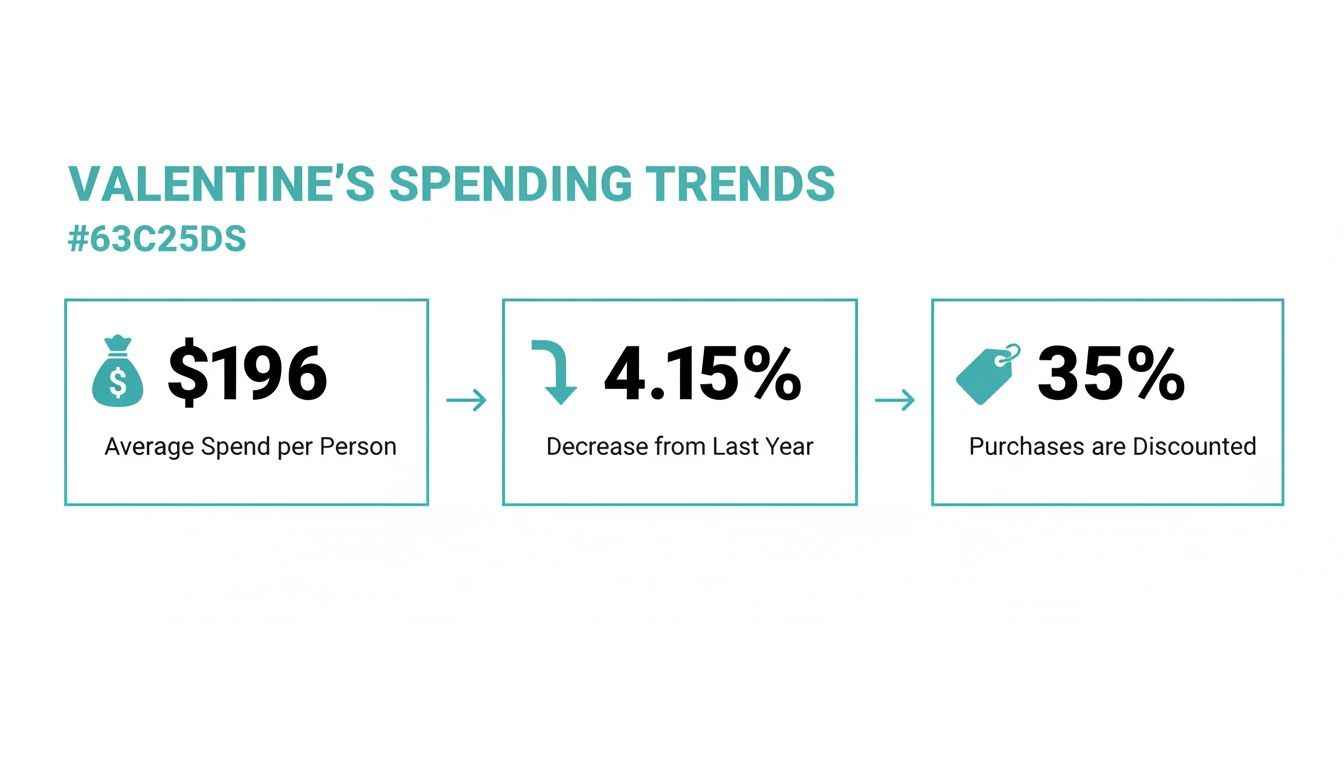 VALENTINE'S SPENDING TRENDS
#63C25DS

$196
Average Spend per Person

4.15%
Decrease from Last Year

35%
Purchases are Discounted